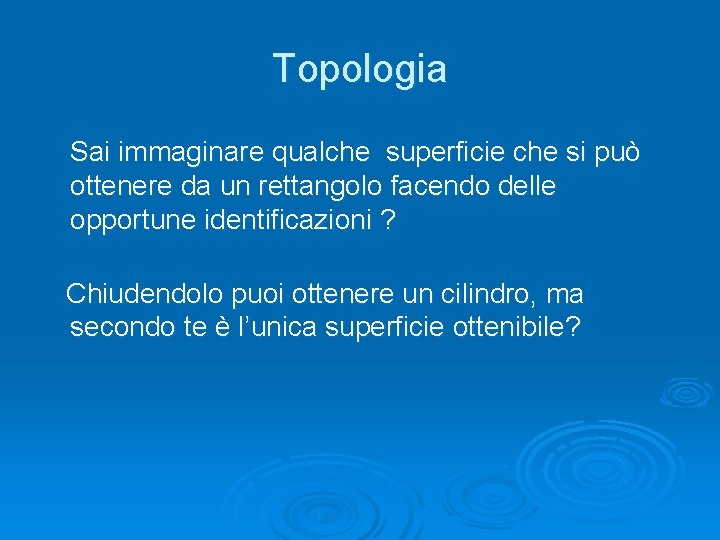 Topologia

Sai immaginare qualche superficie che si può ottenere da un rettangolo facendo delle opportune identificazioni ?

Chiudendolo puoi ottenere un cilindro, ma secondo te è l’unica superficie ottenibile?